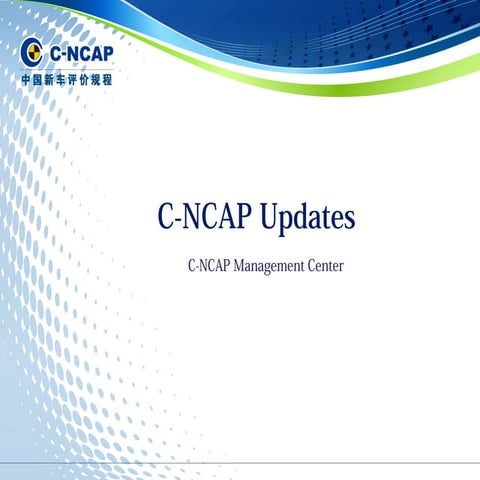 C-NCAP
中国新车评价规程

C-NCAP Updates

C-NCAP Management Center